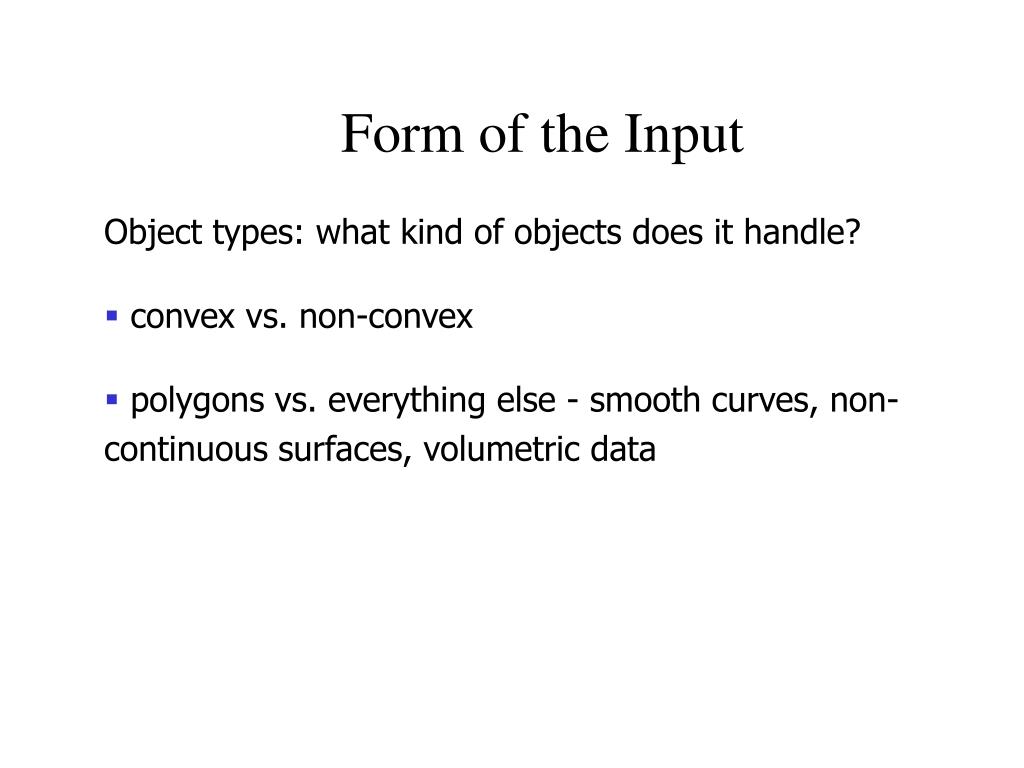 Form of the Input

Object types: what kind of objects does it handle?

▪ convex vs. non-convex

▪ polygons vs. everything else - smooth curves, non-continuous surfaces, volumetric data